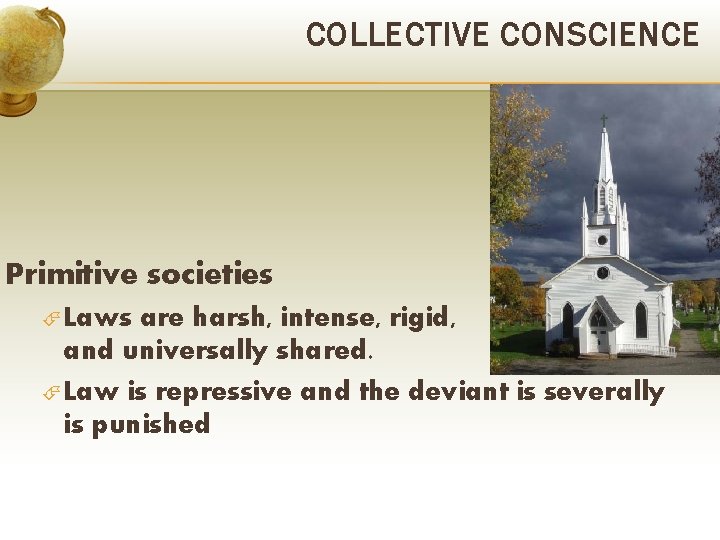 COLLECTIVE CONSCIENCE

Primitive societies

Laws are harsh, intense, rigid, and universally shared.

Law is repressive and the deviant is severally is punished